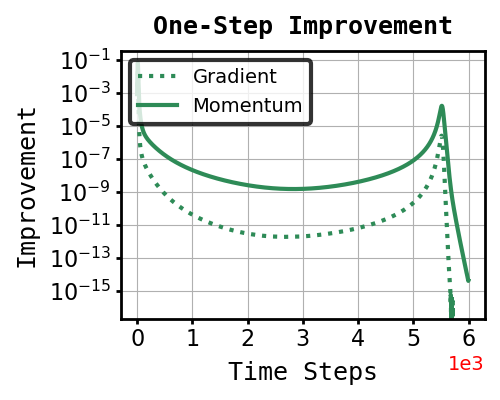 One-Step Improvement

Gradient
Momentum

Improvement

$10^{-1}$
$10^{-3}$
$10^{-5}$
$10^{-7}$
$10^{-9}$
$10^{-11}$
$10^{-13}$
$10^{-15}$

0 1 2 3 4 5 6
1e3

Time Steps